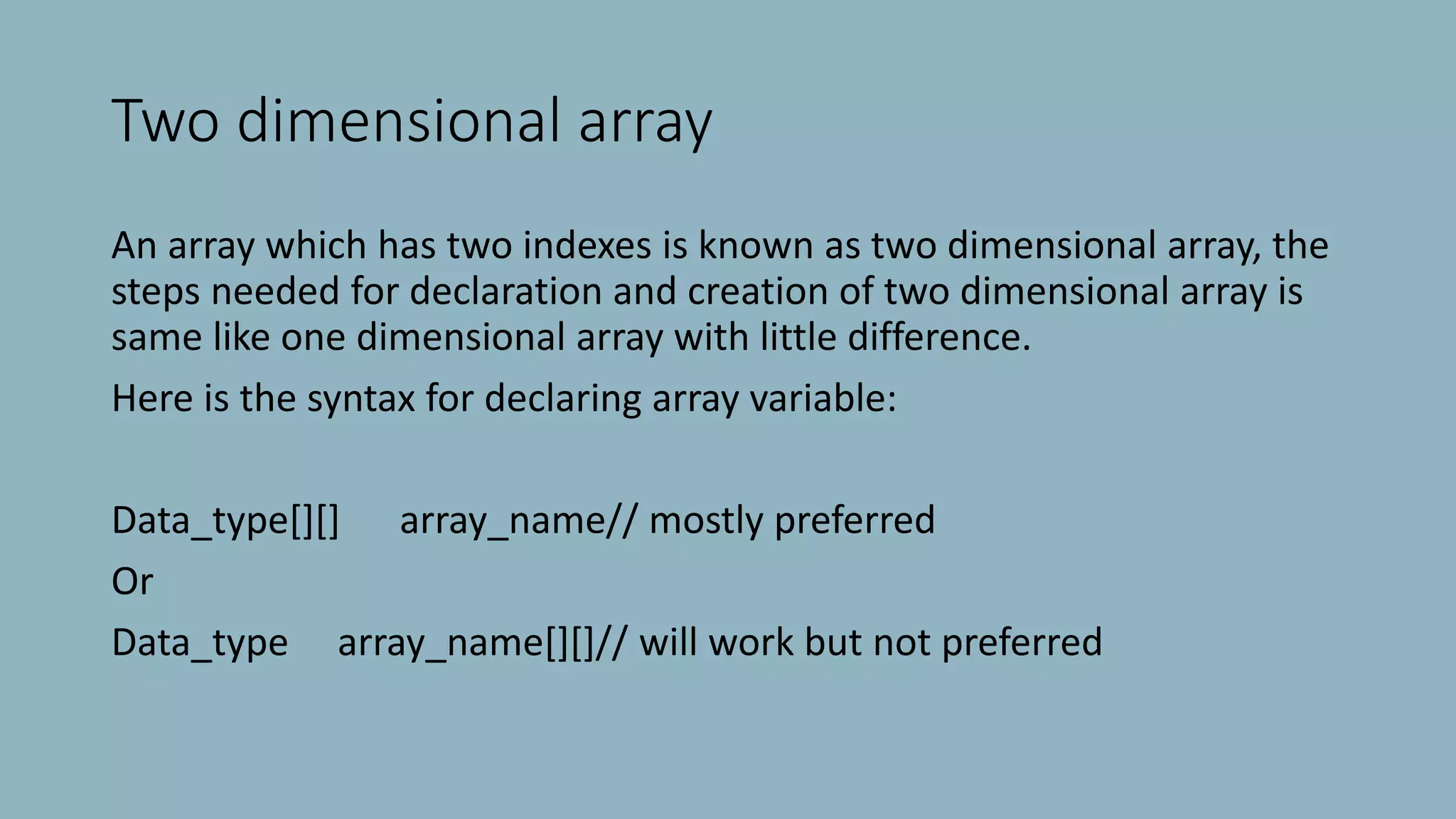 Two dimensional array

An array which has two indexes is known as two dimensional array, the steps needed for declaration and creation of two dimensional array is same like one dimensional array with little difference.

Here is the syntax for declaring array variable:

Data_type[][] array_name// mostly preferred

Or

Data_type array_name[][]// will work but not preferred